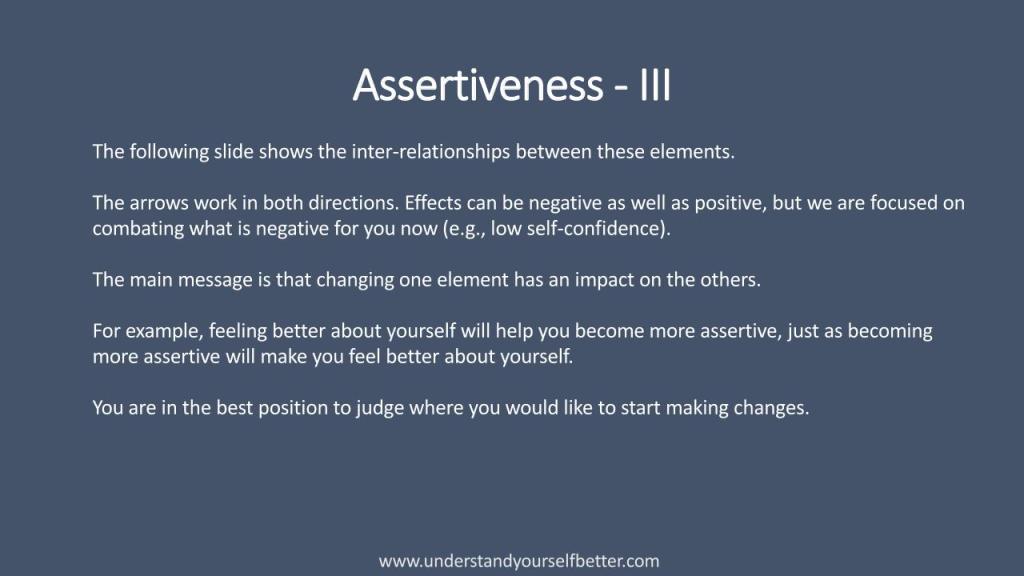 Assertiveness - III

The following slide shows the inter-relationships between these elements.

The arrows work in both directions. Effects can be negative as well as positive, but we are focused on combating what is negative for you now (e.g., low self-confidence).

The main message is that changing one element has an impact on the others.

For example, feeling better about yourself will help you become more assertive, just as becoming more assertive will make you feel better about yourself.

You are in the best position to judge where you would like to start making changes.

www.understandyourselfbetter.com